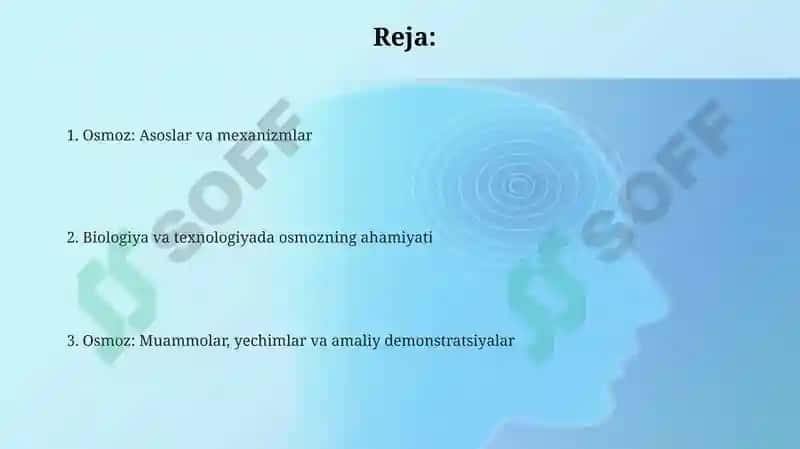 Reja:

1. Osmoz: Asoslar va mexanizmlar

2. Biologiya va texnologiyada osmozning ahamiyati

3. Osmoz: Muammolar, yechimlar va amaliy demonstratsiyalar

SOFF

SOFF